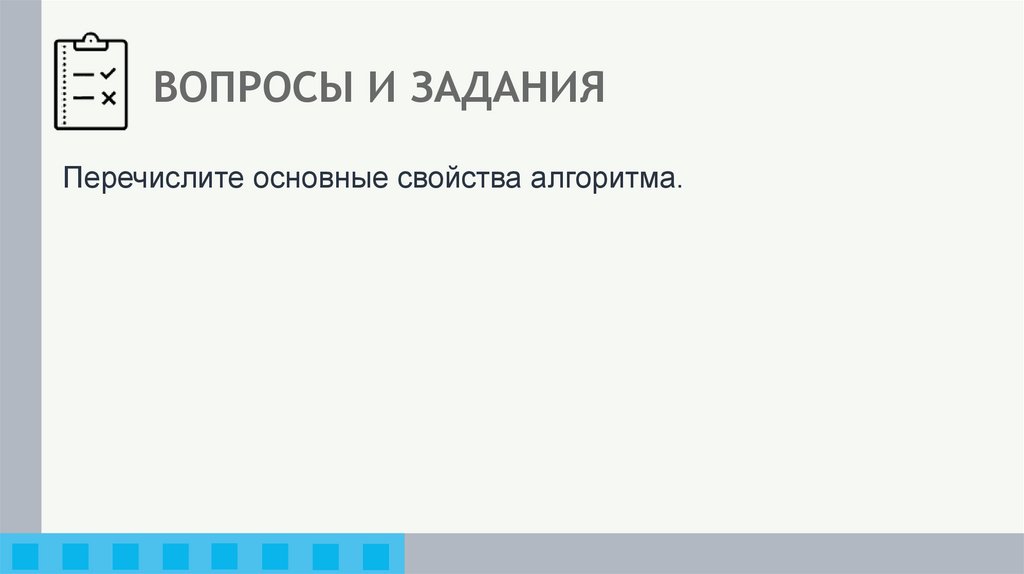 ВОПРОСЫ И ЗАДАНИЯ

Перечислите основные свойства алгоритма.